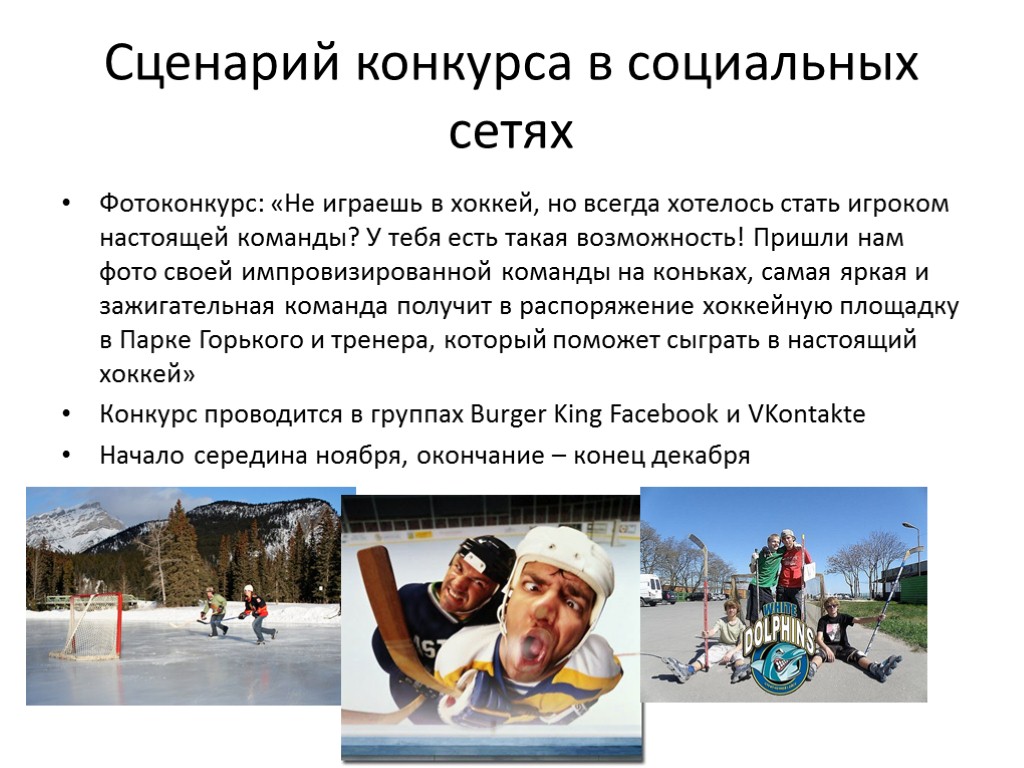 Сценарий конкурса в социальных сетях

• Фотоконкурс: «Не играешь в хоккей, но всегда хотелось стать игроком настоящей команды? У тебя есть такая возможность! Пришли нам фото своей импровизированной команды на коньках, самая яркая и зажигательная команда получит в распоряжение хоккейную площадку в Парке Горького и тренера, который поможет сыграть в настоящий хоккей»
• Конкурс проводится в группах Burger King Facebook и VKontakte
• Начало середина ноября, окончание – конец декабря

WHITE DOLPHINS